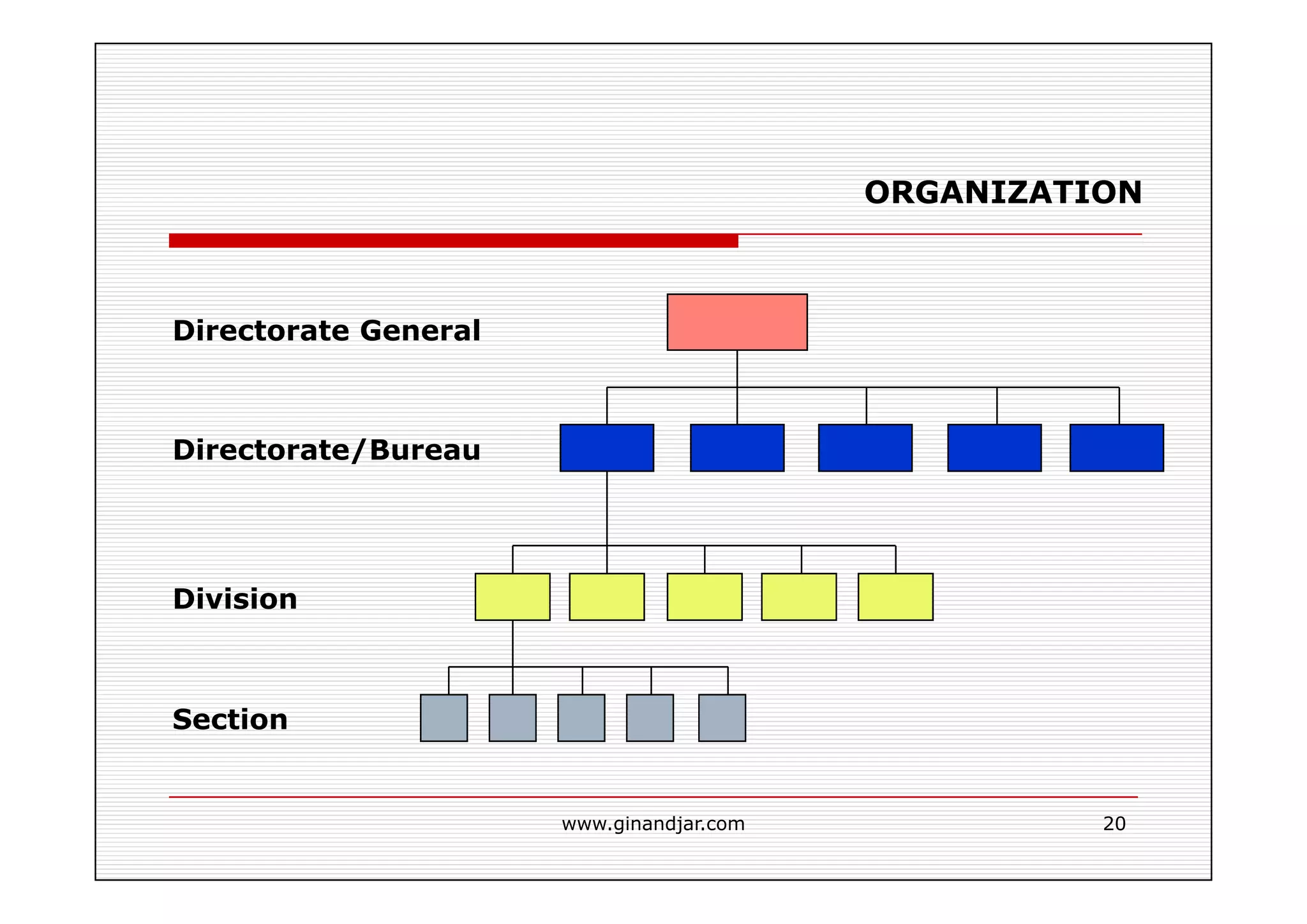 ORGANIZATION

Directorate General

Directorate/Bureau

Division

Section

www.ginandjar.com

20